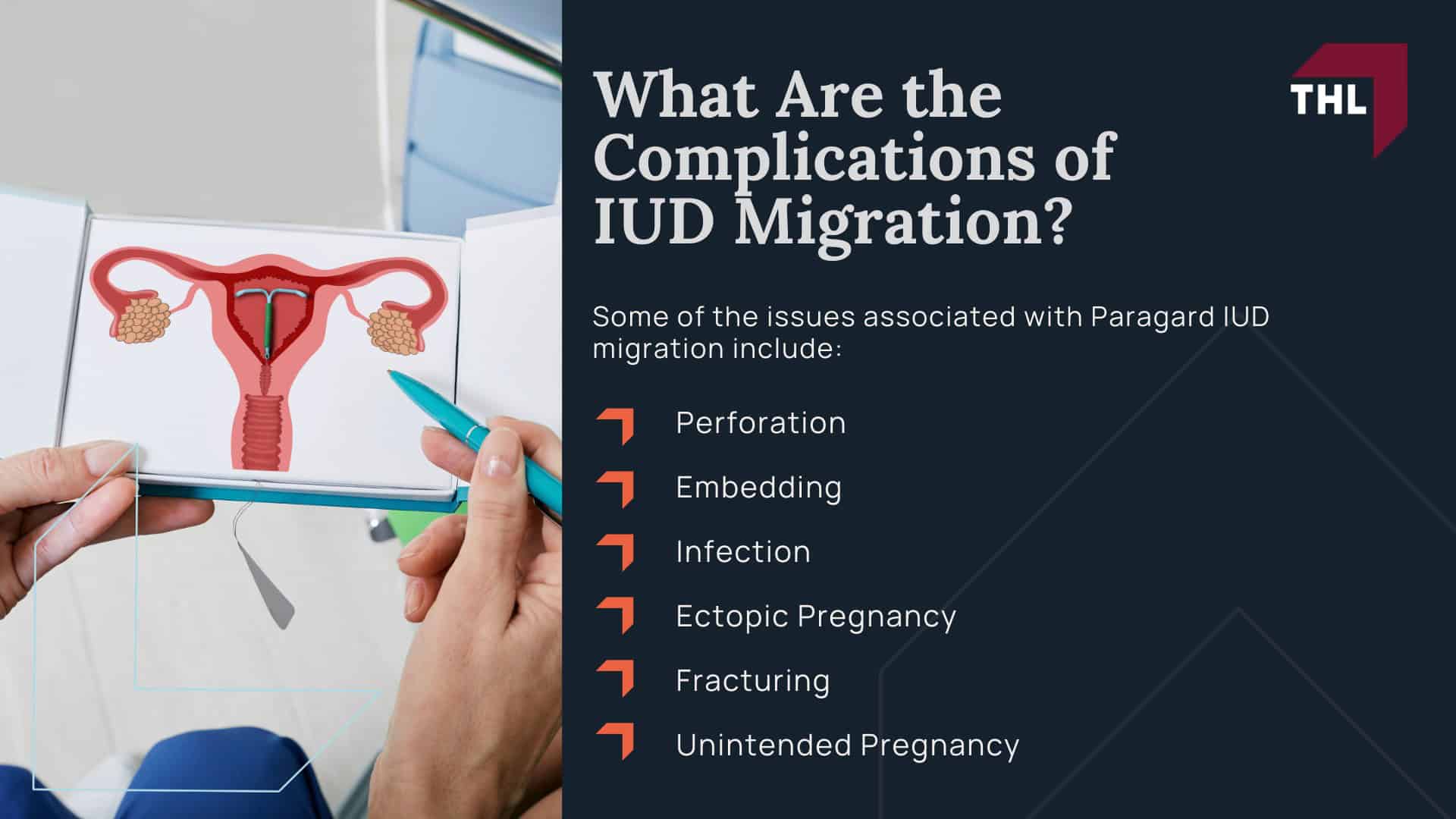 What Are the Complications of IUD Migration?

THL

Some of the issues associated with Paragard IUD migration include:

Perforation

Embedding

Infection

Ectopic Pregnancy

Fracturing

Unintended Pregnancy